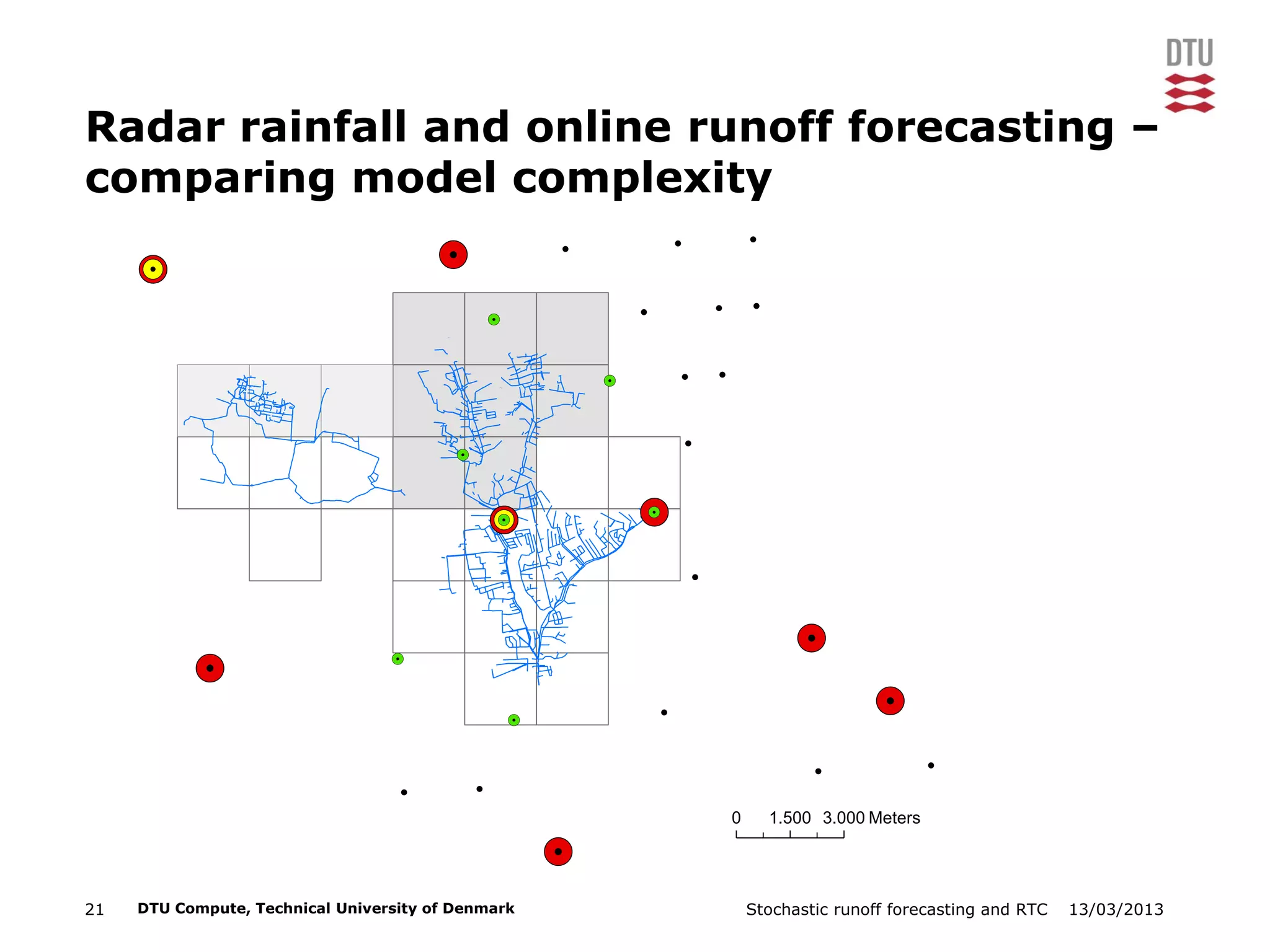 DTU

Radar rainfall and online runoff forecasting – comparing model complexity

0 1.500 3.000 Meters

21 DTU Compute, Technical University of Denmark

Stochastic runoff forecasting and RTC 13/03/2013